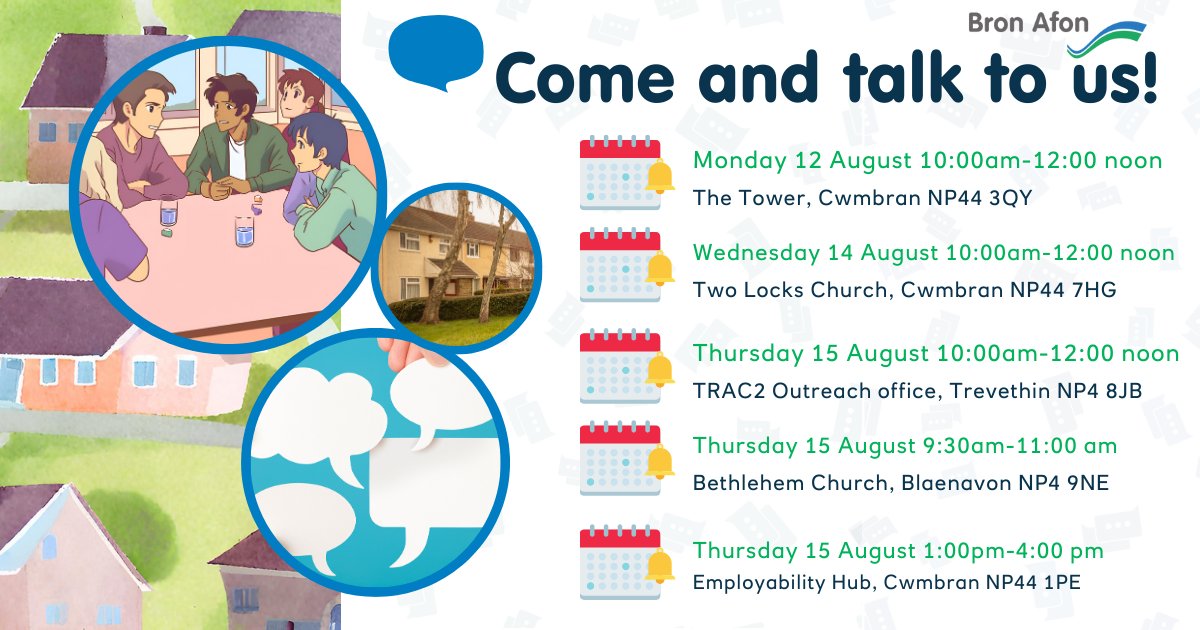 Bron Afon

Come and talk to us!

Monday 12 August 10:00am-12:00 noon
The Tower, Cwmbran NP44 3QY

Wednesday 14 August 10:00am-12:00 noon
Two Locks Church, Cwmbran NP44 7HG

Thursday 15 August 10:00am-12:00 noon
TRAC2 Outreach office, Trevethin NP4 8JB

Thursday 15 August 9:30am-11:00 am
Bethlehem Church, Blaenavon NP4 9NE

Thursday 15 August 1:00pm-4:00 pm
Employability Hub, Cwmbran NP44 1PE